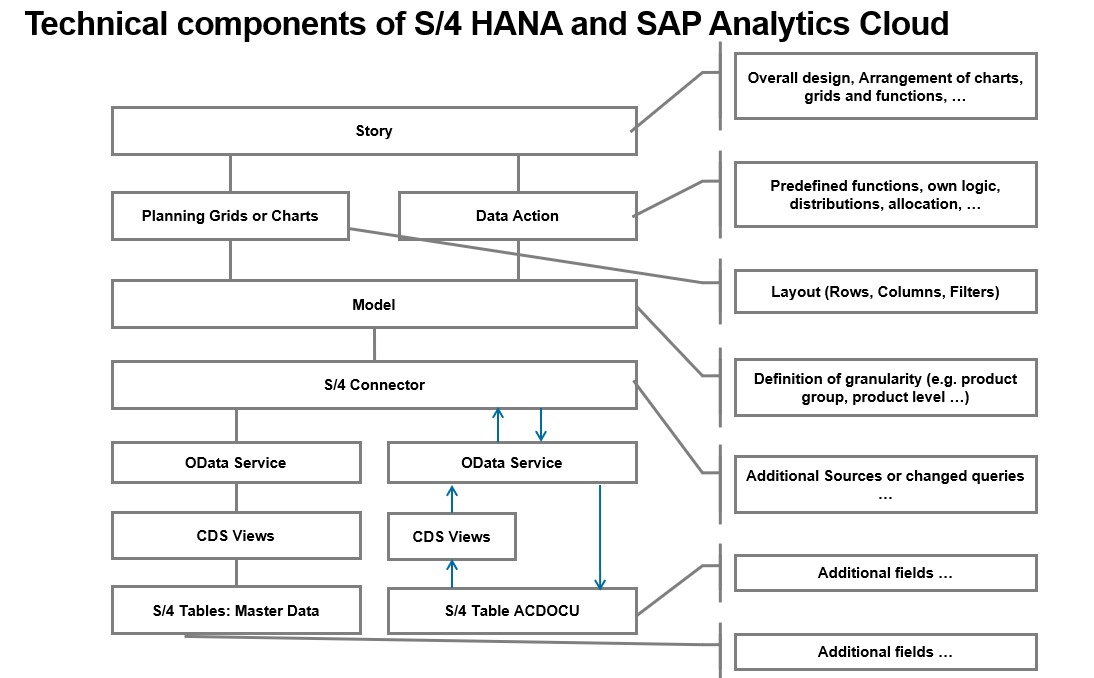 Technical components of S/4 HANA and SAP Analytics Cloud

Story

Planning Grids or Charts

Data Action

Model

S/4 Connector

OData Service

OData Service

CDS Views

CDS Views

S/4 Tables: Master Data

S/4 Table ACDOCU

Overall design, Arrangement of charts, grids and functions, …

Predefined functions, own logic, distributions, allocation, …

Layout (Rows, Columns, Filters)

Definition of granularity (e.g. product group, product level …)

Additional Sources or changed queries …

Additional fields …

Additional fields …